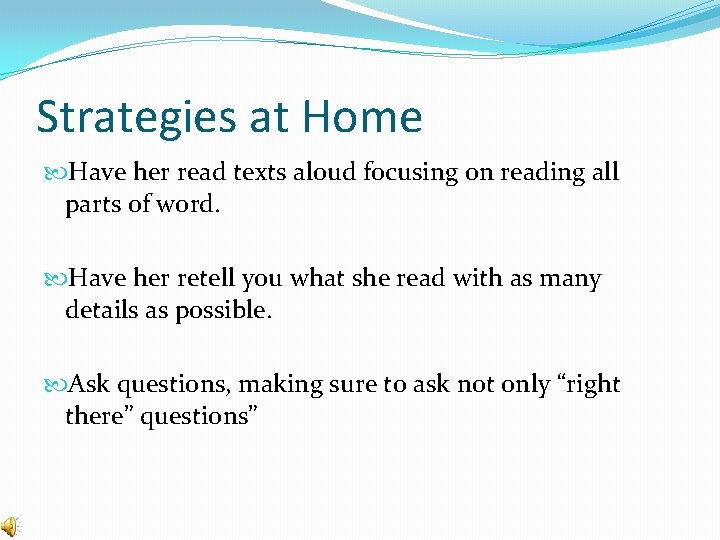 Strategies at Home

Have her read texts aloud focusing on reading all parts of word.

Have her retell you what she read with as many details as possible.

Ask questions, making sure to ask not only “right there” questions”